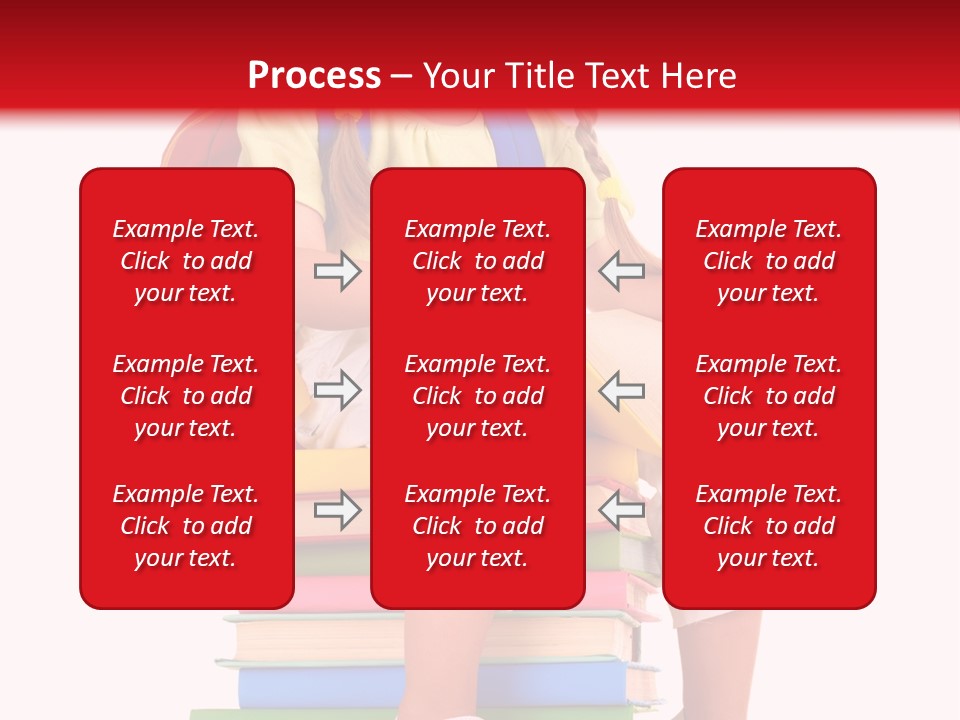 Process – Your Title Text Here

Example Text. Click to add your text.

Example Text. Click to add your text.

Example Text. Click to add your text.

Example Text. Click to add your text.

Example Text. Click to add your text.

Example Text. Click to add your text.

Example Text. Click to add your text.

Example Text. Click to add your text.

Example Text. Click to add your text.